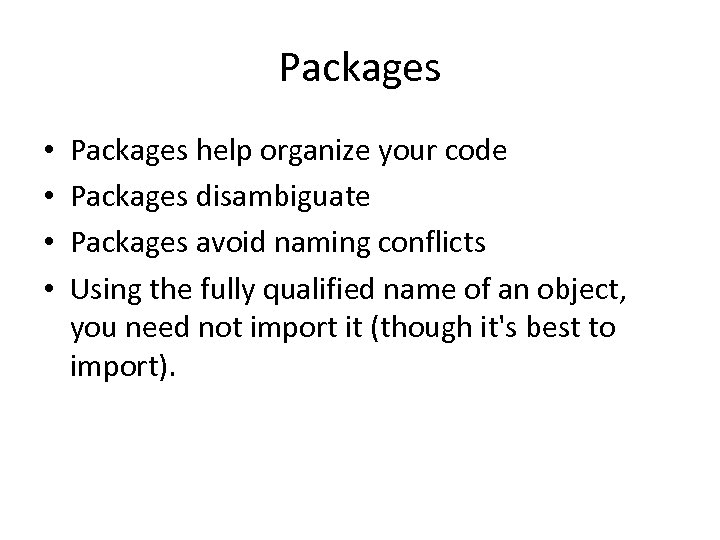 Packages

• Packages help organize your code
• Packages disambiguate
• Packages avoid naming conflicts
• Using the fully qualified name of an object, you need not import it (though it's best to import).